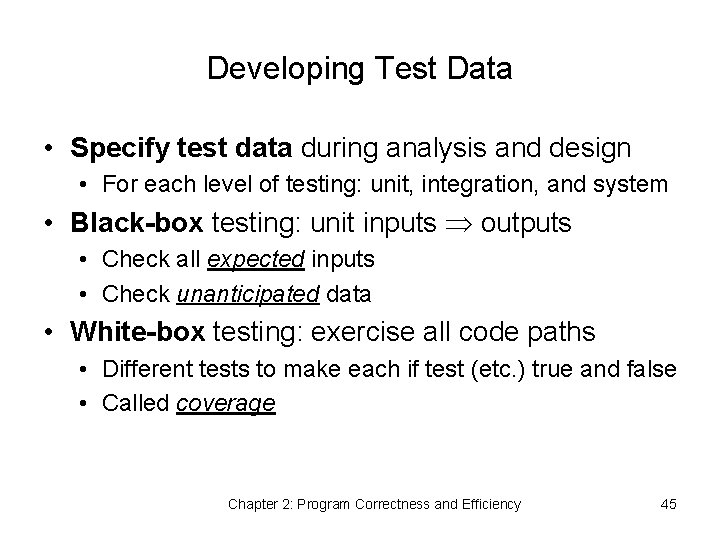 Developing Test Data

• Specify test data during analysis and design
  • For each level of testing: unit, integration, and system
• Black-box testing: unit inputs $\Rightarrow$ outputs
  • Check all expected inputs
  • Check unanticipated data
• White-box testing: exercise all code paths
  • Different tests to make each if test (etc.) true and false
  • Called coverage

Chapter 2: Program Correctness and Efficiency

45